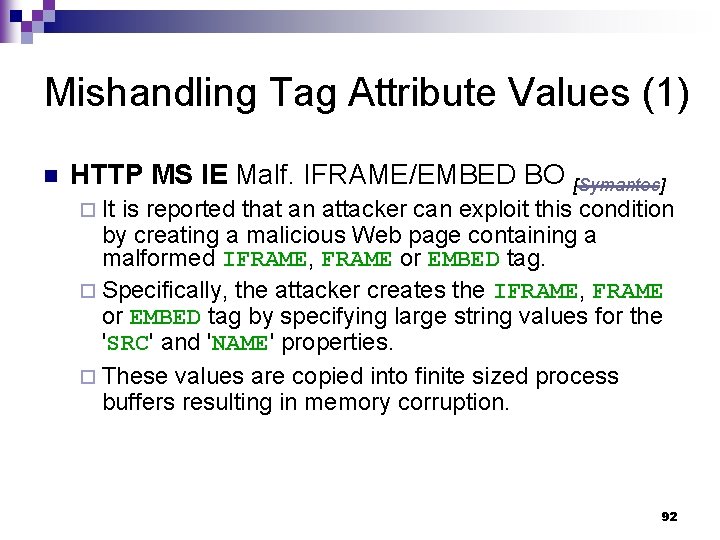 Mishandling Tag Attribute Values (1)

HTTP MS IE Malf. IFRAME/EMBED BO [Symantec]

It is reported that an attacker can exploit this condition by creating a malicious Web page containing a malformed IFRAME, FRAME or EMBED tag.

Specifically, the attacker creates the IFRAME, FRAME or EMBED tag by specifying large string values for the 'SRC' and 'NAME' properties.

These values are copied into finite sized process buffers resulting in memory corruption.

92